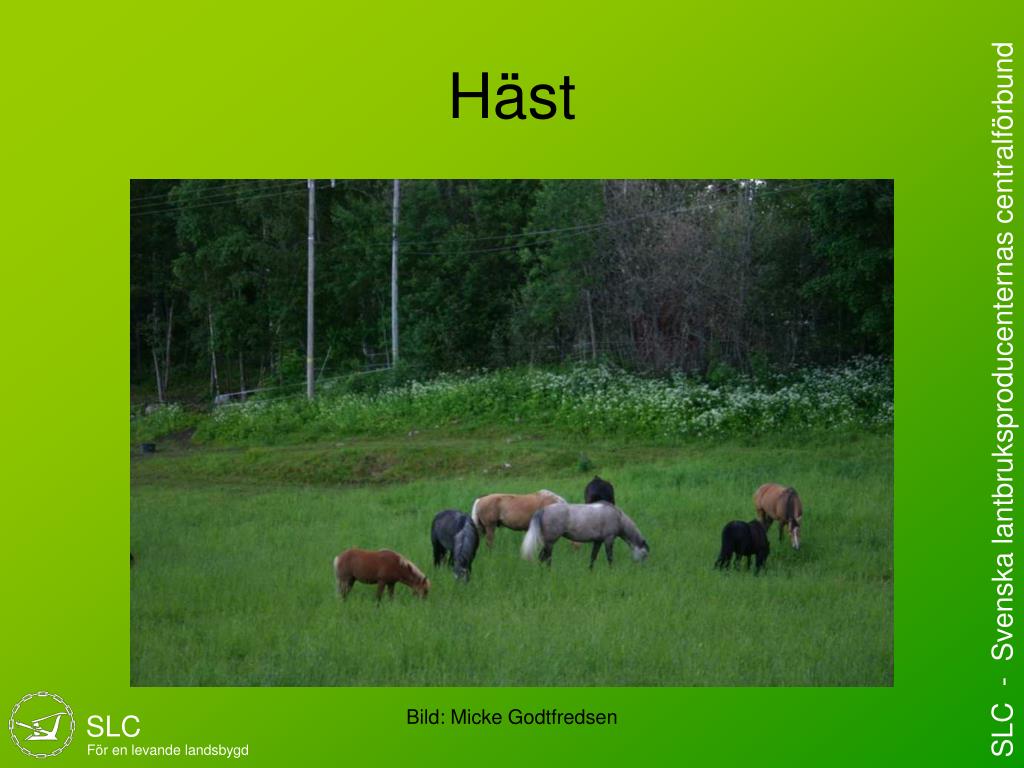 Häst

Bild: Micke Godtfredsen

SLC
För en levande landsbygd

SLC - Svenska lantbruksproducenternas centralförbund